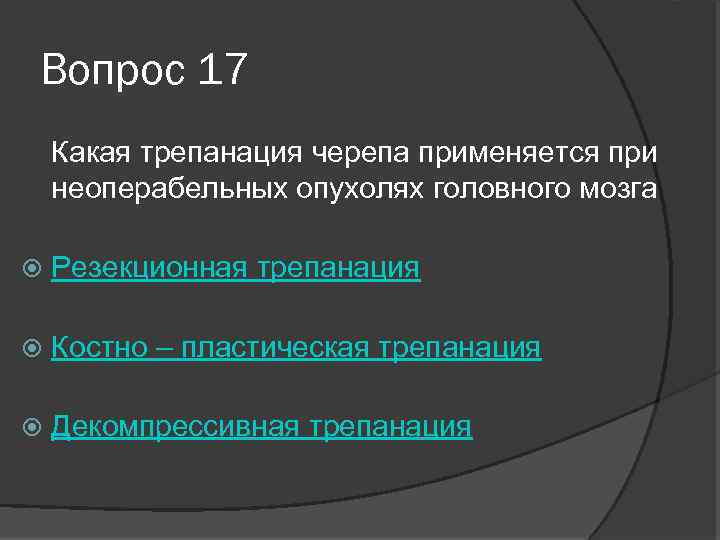 Вопрос 17

Какая трепанация черепа применяется при неоперабельных опухолях головного мозга

Резекционная трепанация

Костно – пластическая трепанация

Декомпрессивная трепанация